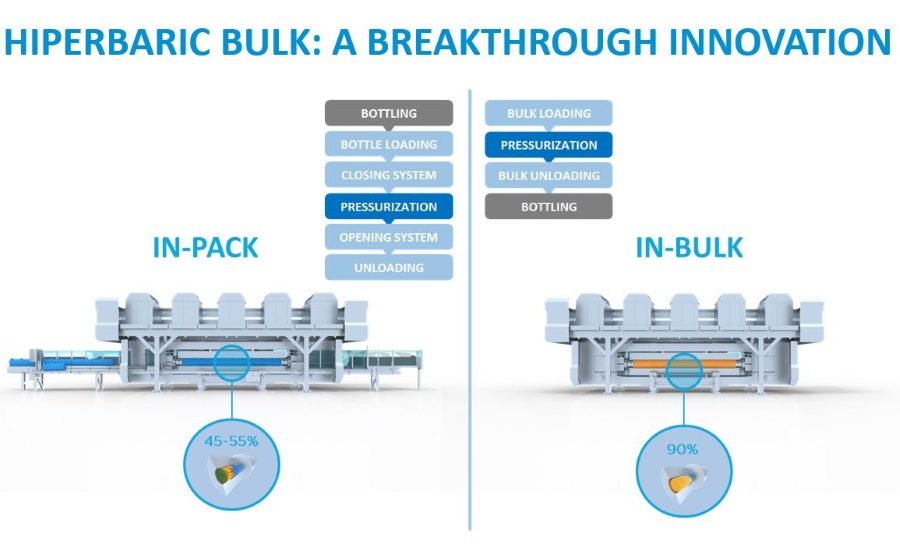 HIPERBARIC BULK: A BREAKTHROUGH INNOVATION

BOTTLING
BOTTLE LOADING
CLOSING SYSTEM
PRESSURIZATION
OPENING SYSTEM
UNLOADING

IN-PACK

45-55%

BULK LOADING
PRESSURIZATION
BULK UNLOADING
BOTTLING

IN-BULK

90%